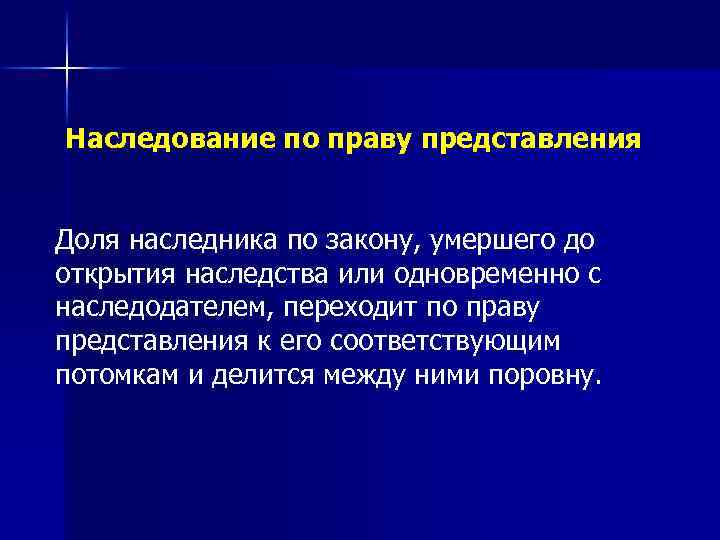 Наследование по праву представления

Доля наследника по закону, умершего до открытия наследства или одновременно с наследодателем, переходит по праву представления к его соответствующим потомкам и делится между ними поровну.